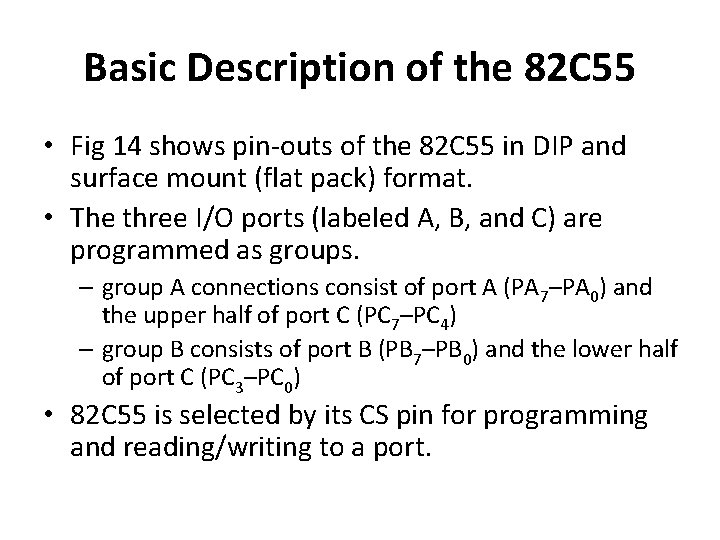 Basic Description of the 82C55

• Fig 14 shows pin-outs of the 82C55 in DIP and surface mount (flat pack) format.

• The three I/O ports (labeled A, B, and C) are programmed as groups.

– group A connections consist of port A ($PA_7$–$PA_0$) and the upper half of port C ($PC_7$–$PC_4$)

– group B consists of port B ($PB_7$–$PB_0$) and the lower half of port C ($PC_3$–$PC_0$)

• 82C55 is selected by its CS pin for programming and reading/writing to a port.